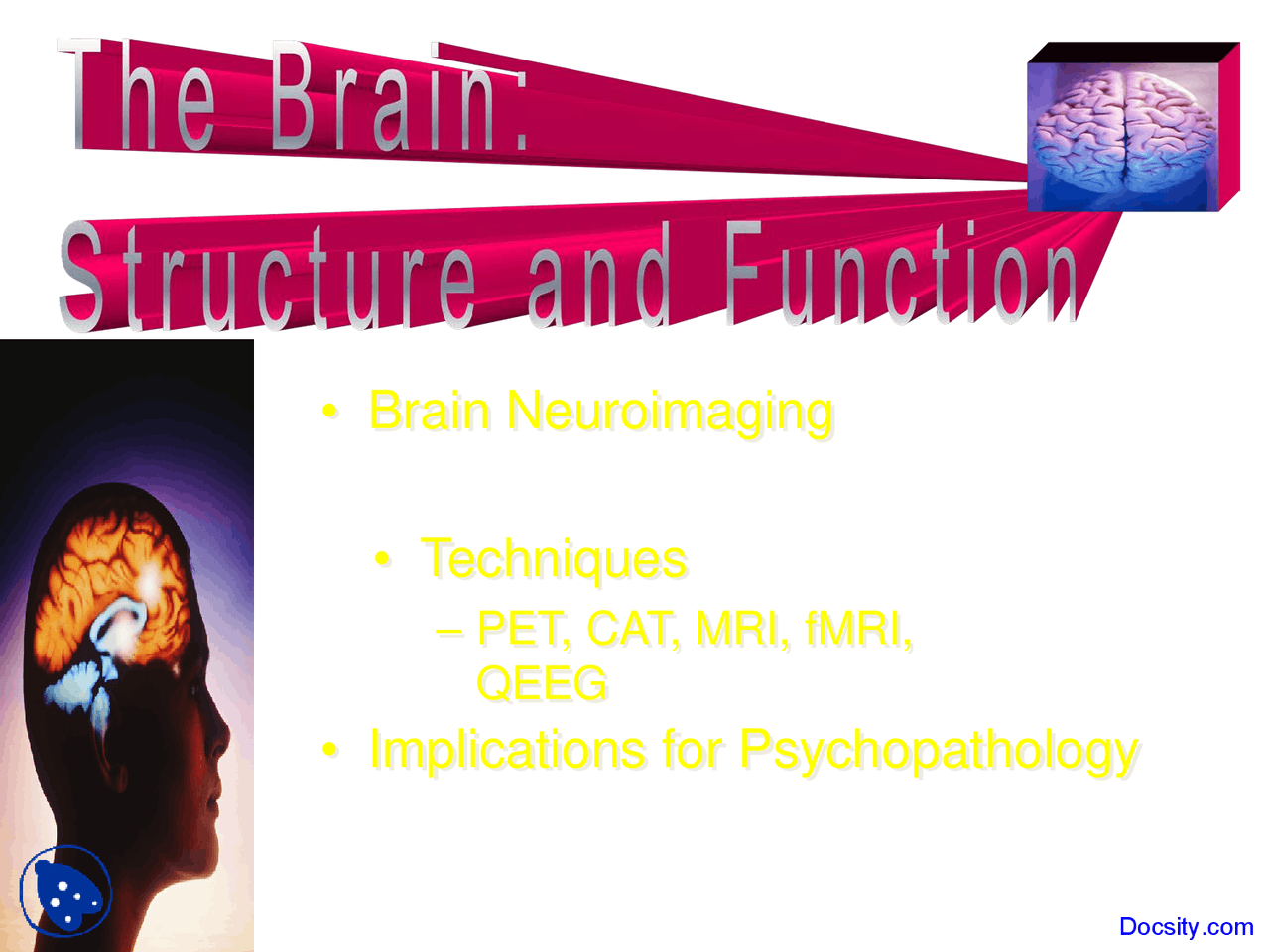 The Brain:
Structure and Function

• Brain Neuroimaging

• Techniques
– PET, CAT, MRI, fMRI, QEEG

• Implications for Psychopathology

Docsity.com